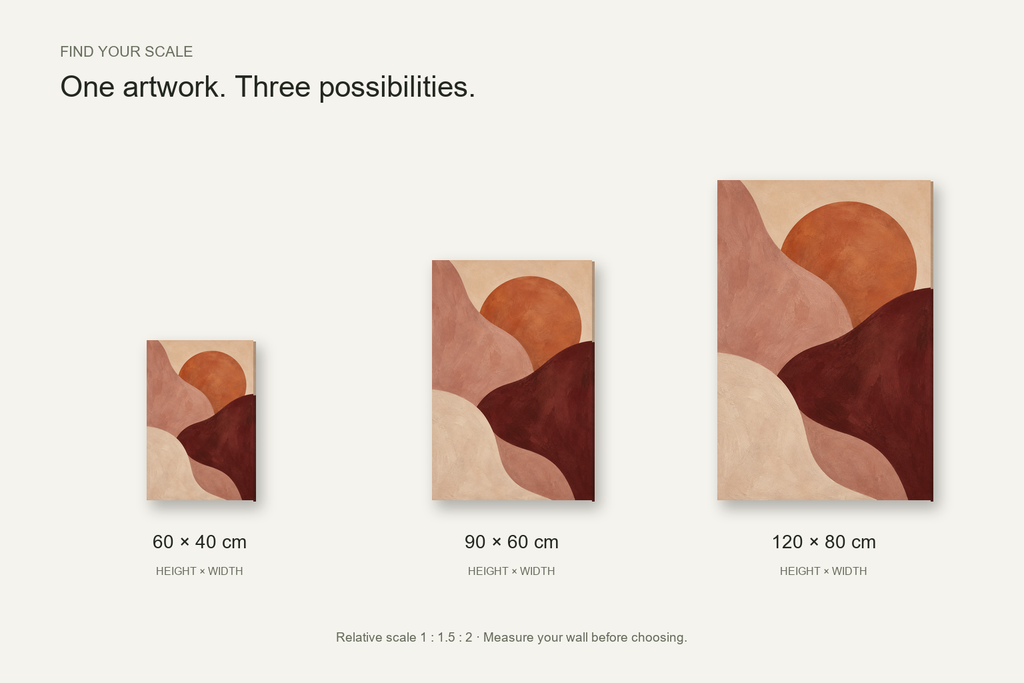 FIND YOUR SCALE

One artwork. Three possibilities.

60 × 40 cm

HEIGHT × WIDTH

90 × 60 cm

HEIGHT × WIDTH

120 × 80 cm

HEIGHT × WIDTH

Relative scale 1 : 1.5 : 2 · Measure your wall before choosing.